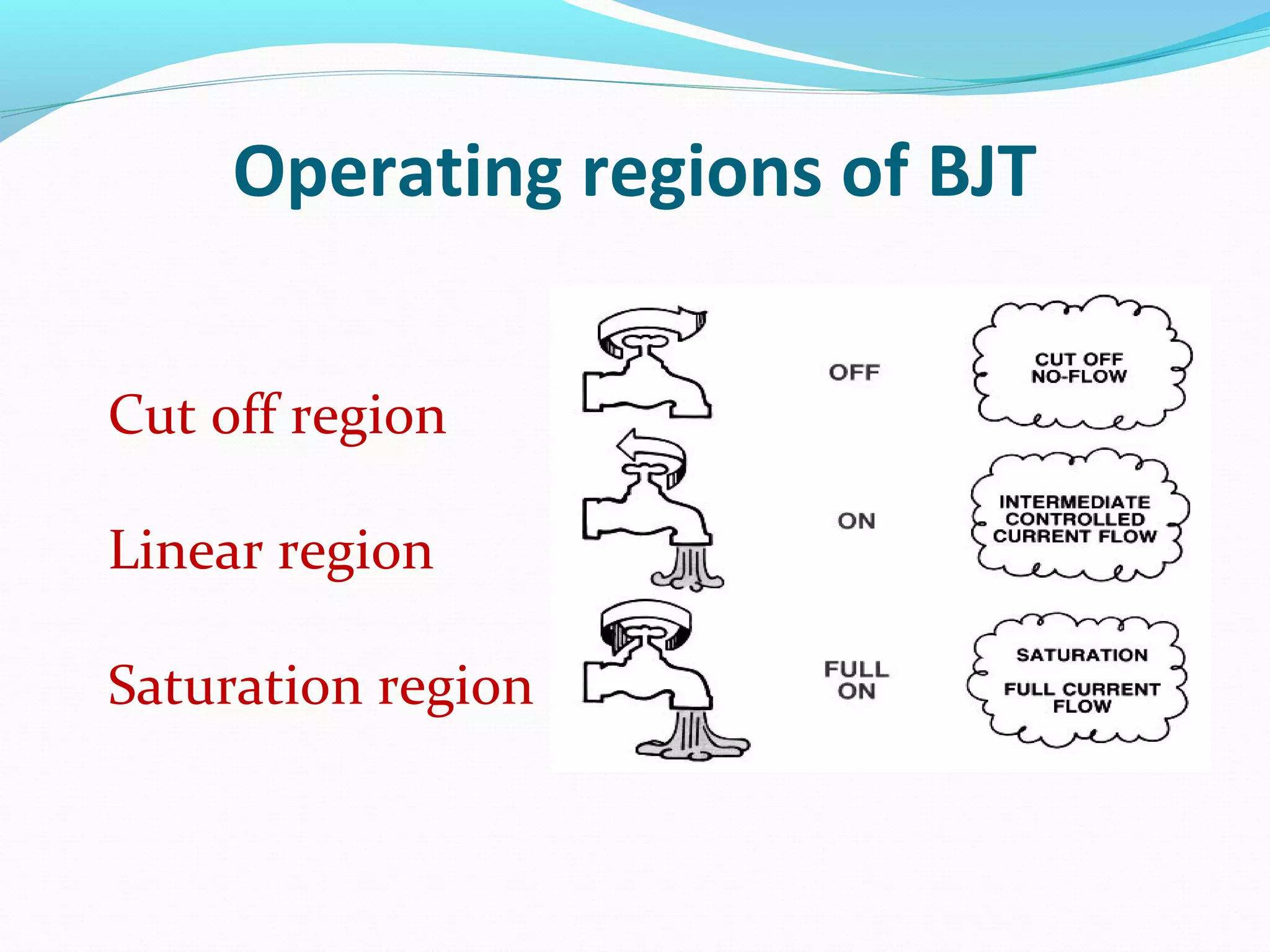 Operating regions of BJT

Cut off region

Linear region

Saturation region

OFF

CUT OFF
NO-FLOW

ON

INTERMEDIATE
CONTROLLED
CURRENT FLOW

FULL
ON

SATURATION

FULL CURRENT
FLOW